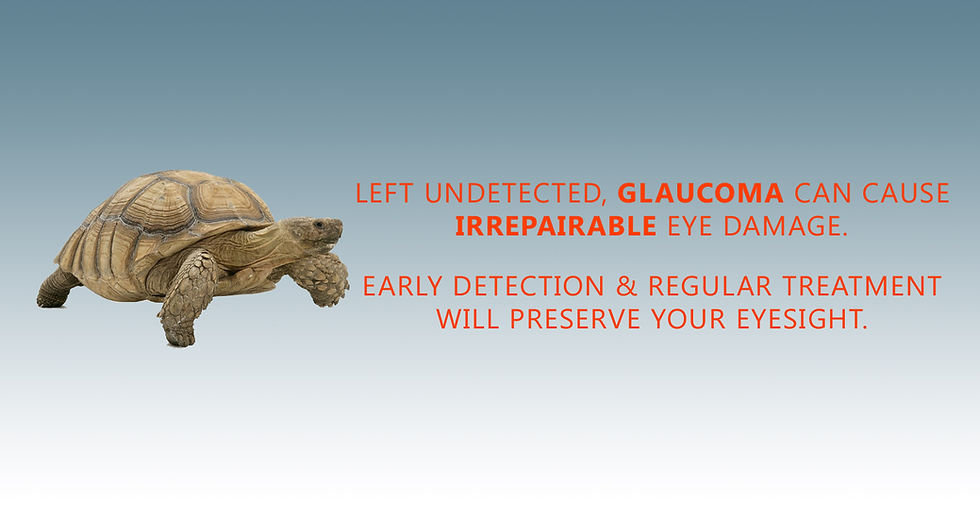 LEFT UNDETECTED, GLAUCOMA CAN CAUSE IRREPAIRABLE EYE DAMAGE.

EARLY DETECTION & REGULAR TREATMENT WILL PRESERVE YOUR EYESIGHT.